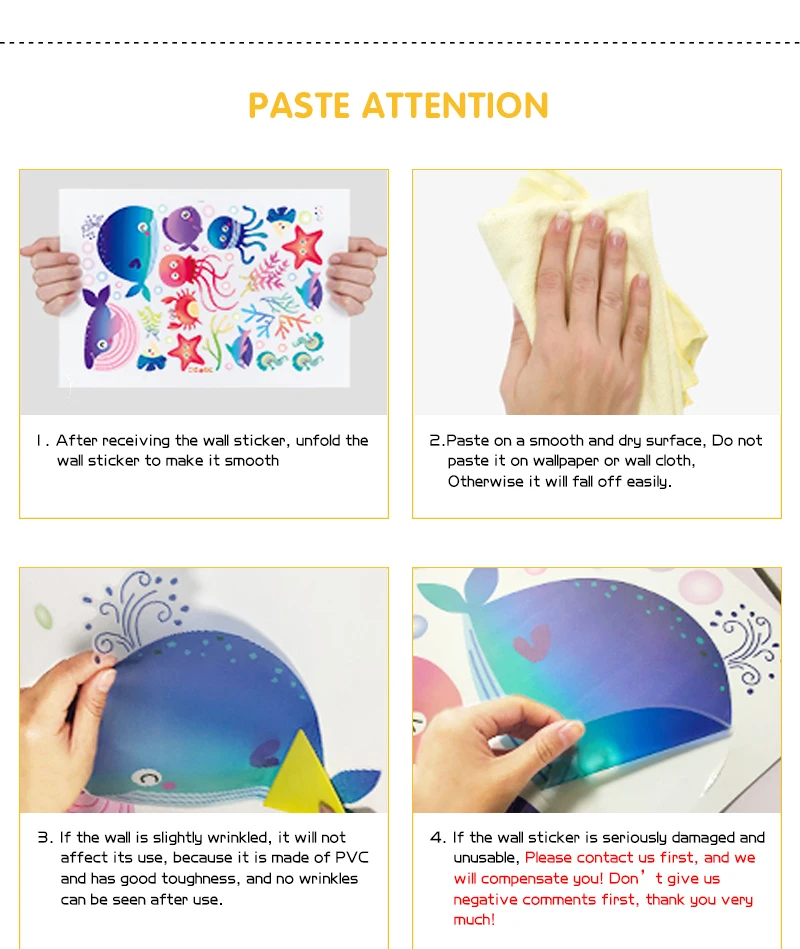 PASTE ATTENTION

1. After receiving the wall sticker, unfold the wall sticker to make it smooth

2.Paste on a smooth and dry surface, Do not paste it on wallpaper or wall cloth, Otherwise it will fall off easily.

3. If the wall is slightly wrinkled, it will not affect its use, because it is made of PVC and has good toughness, and no wrinkles can be seen after use.

4. If the wall sticker is seriously damaged and unusable, Please contact us first, and we will compensate you! Don't give us negative comments first, thank you very much!